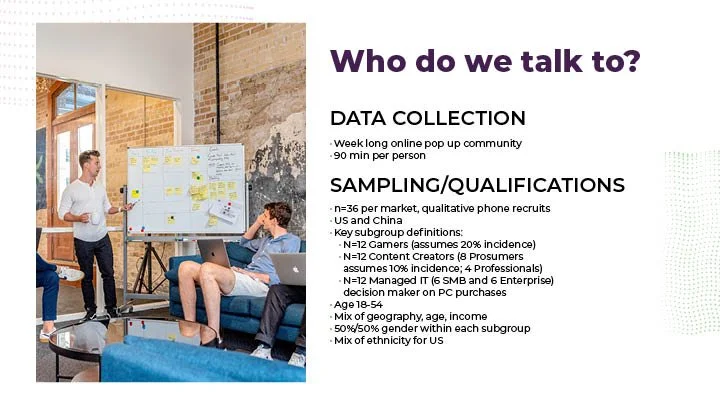 Who do we talk to?

DATA COLLECTION

• Week long online pop up community
• 90 min per person

SAMPLING/QUALIFICATIONS

• n=36 per market, qualitative phone recruits
• US and China
• Key subgroup definitions:
• N=12 Gamers (assumes 20% incidence)
• N=12 Content Creators (8 Prosumers assumes 10% incidence; 4 Professionals)
• N=12 Managed IT (6 SMB and 6 Enterprise) decision maker on PC purchases
• Age 18-54
• Mix of geography, age, income
• 50%/50% gender within each subgroup
• Mix of ethnicity for US